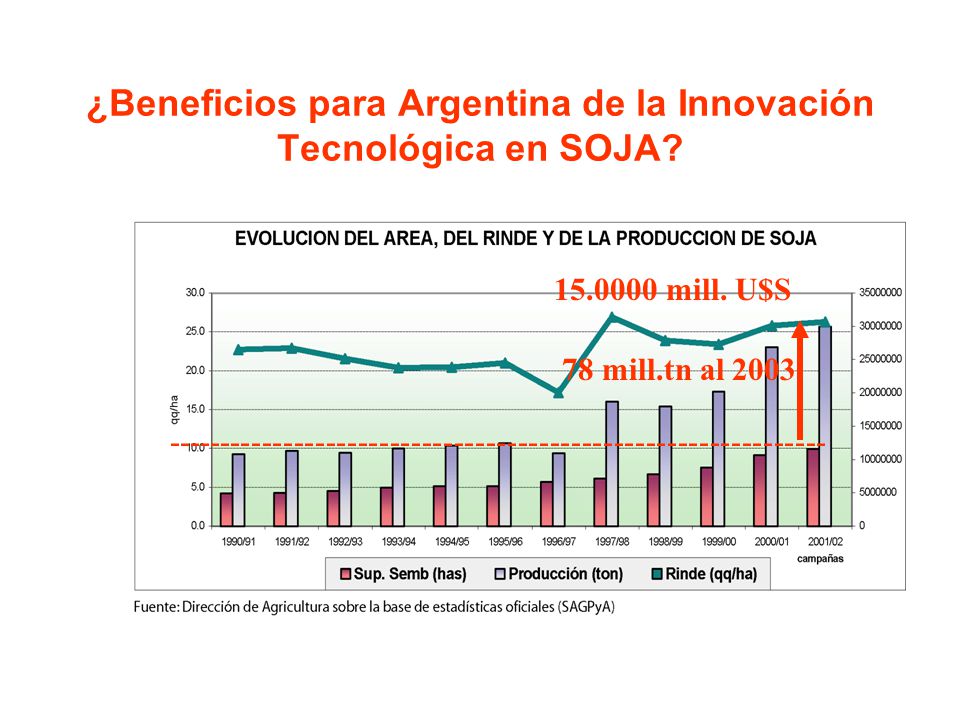 ¿Beneficios para Argentina de la Innovación Tecnológica en SOJA?

EVOLUCION DEL AREA, DEL RINDE Y DE LA PRODUCCION DE SOJA

15.0000 mill. U$S

78 mill.tn al 2003

qq/ha

30.0
25.0
20.0
15.0
10.0
5.0
0.0

35000000
30000000
25000000
20000000
15000000
10000000
5000000
0

1990/91 1991/92 1992/93 1993/94 1994/95 1995/96 1996/97 1997/98 1998/99 1999/00 2000/01 2001/02

campañas

Sup. Semb (has) Producción (ton) Rinde (qq/ha)

Fuente: Dirección de Agricultura sobre la base de estadísticas oficiales (SAGPyA)